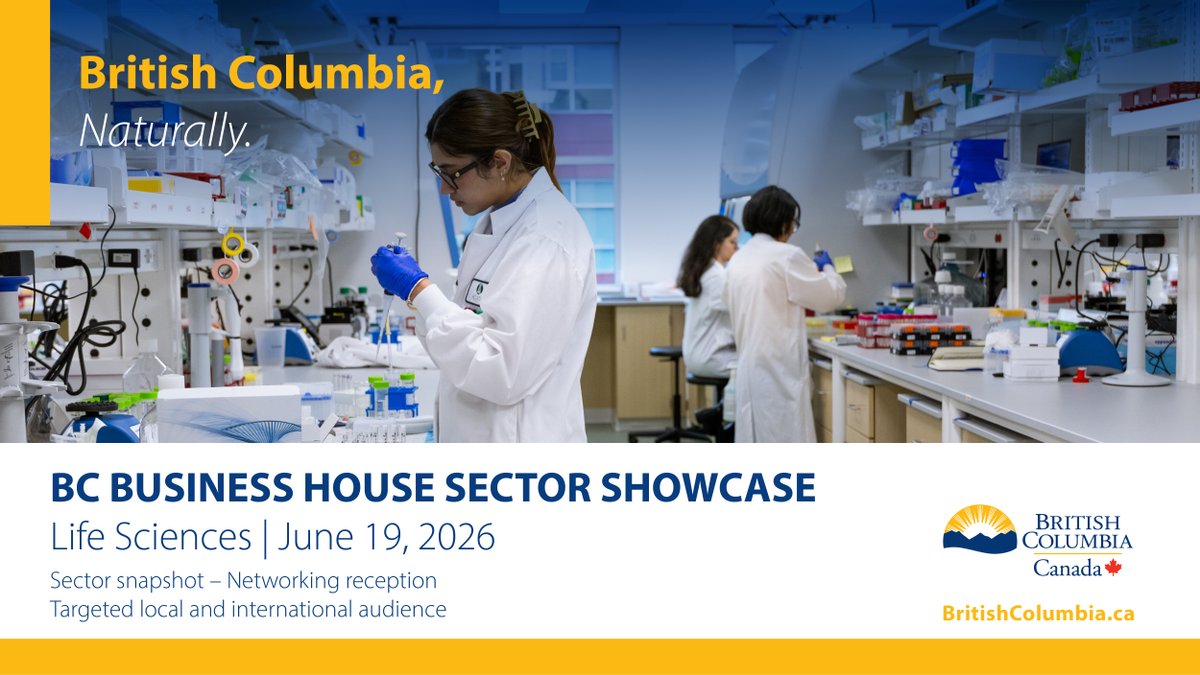 British Columbia,
Naturally.

BC BUSINESS HOUSE SECTOR SHOWCASE
Life Sciences | June 19, 2026
Sector snapshot – Networking reception
Targeted local and international audience

BRITISH COLUMBIA
Canada

BritishColumbia.ca